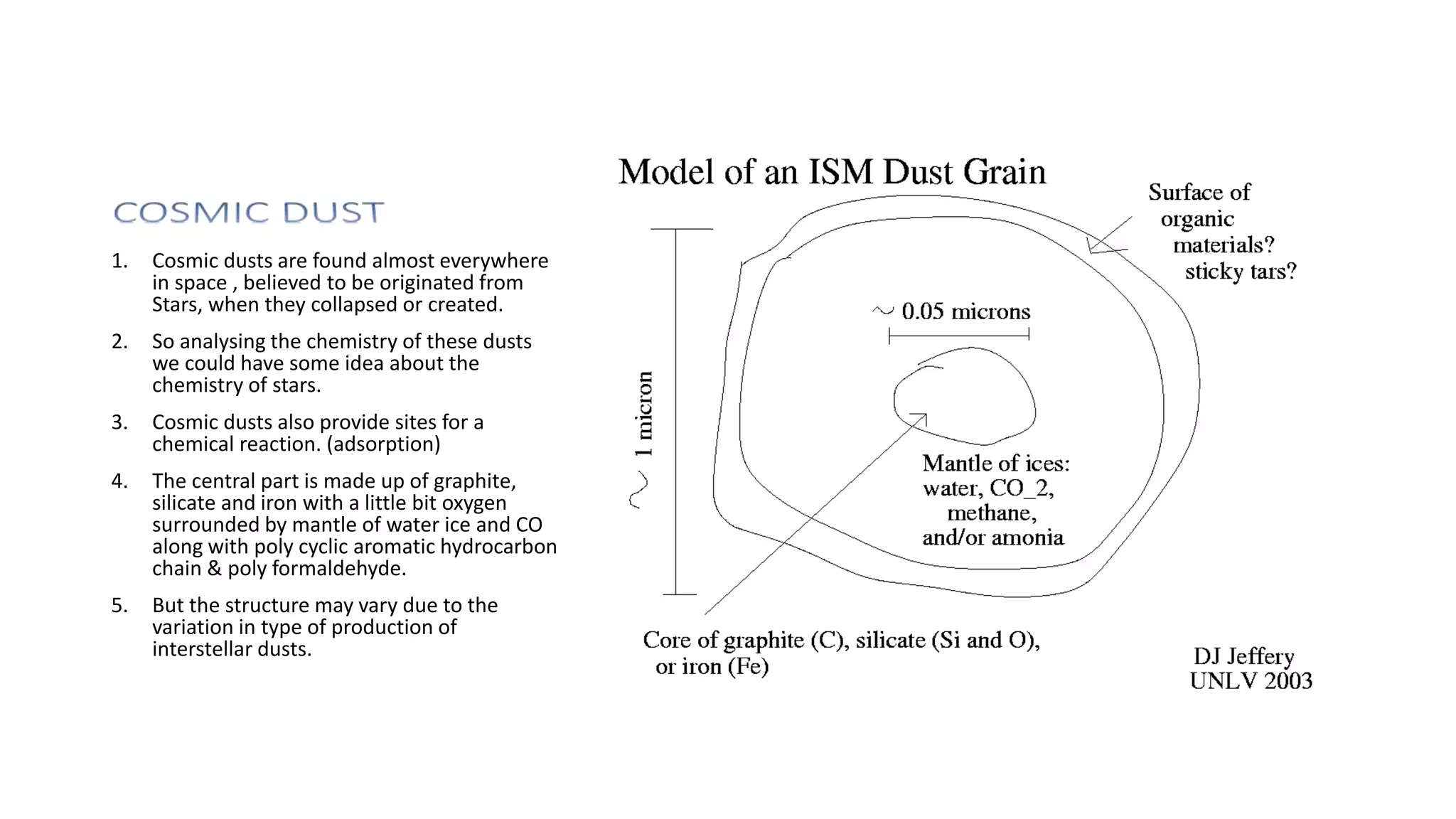 COSMIC DUST

1. Cosmic dusts are found almost everywhere in space , believed to be originated from Stars, when they collapsed or created.

2. So analysing the chemistry of these dusts we could have some idea about the chemistry of stars.

3. Cosmic dusts also provide sites for a chemical reaction. (adsorption)

4. The central part is made up of graphite, silicate and iron with a little bit oxygen surrounded by mantle of water ice and CO along with poly cyclic aromatic hydrocarbon chain & poly formaldehyde.

5. But the structure may vary due to the variation in type of production of interstellar dusts.

Model of an ISM Dust Grain

Surface of organic materials? sticky tars?

~ 0.05 microns

~ 1 micron

Mantle of ices: water, CO_2, methane, and/or amonia

Core of graphite (C), silicate (Si and O), or iron (Fe)

DJ Jeffery UNLV 2003